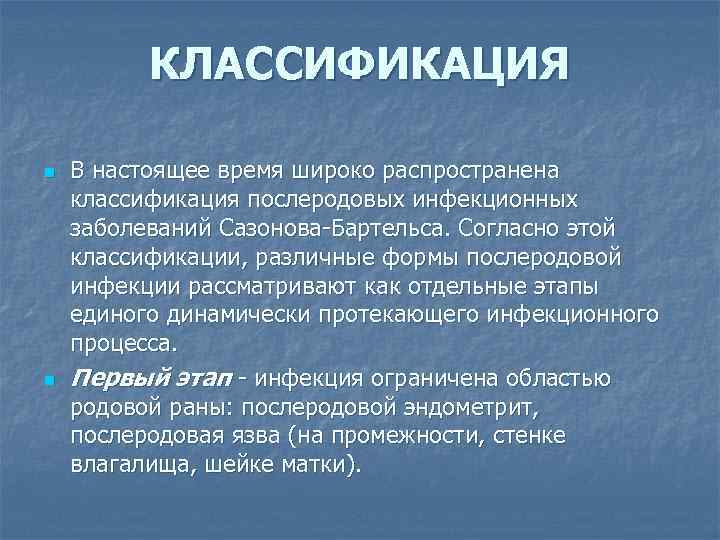 КЛАССИФИКАЦИЯ

В настоящее время широко распространена классификация послеродовых инфекционных заболеваний Сазонова-Бартельса. Согласно этой классификации, различные формы послеродовой инфекции рассматривают как отдельные этапы единого динамически протекающего инфекционного процесса.

Первый этап - инфекция ограничена областью родовой раны: послеродовой эндометрит, послеродовая язва (на промежности, стенке влагалища, шейке матки).